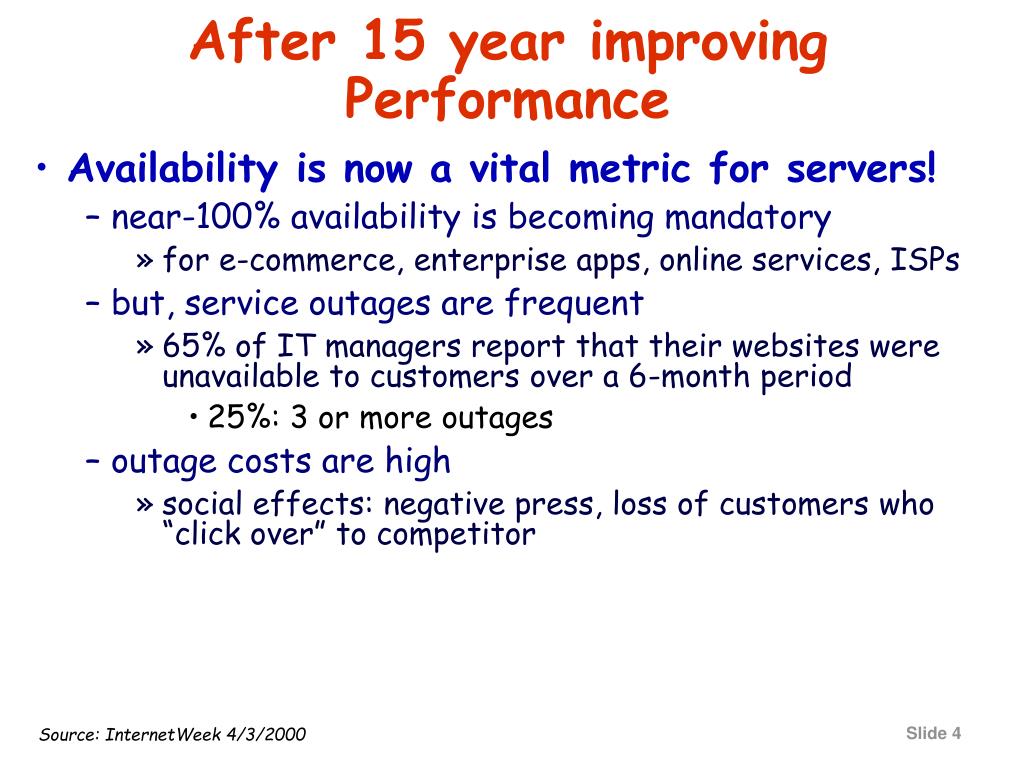 After 15 year improving Performance

• Availability is now a vital metric for servers!
  – near-100% availability is becoming mandatory
    » for e-commerce, enterprise apps, online services, ISPs
  – but, service outages are frequent
    » 65% of IT managers report that their websites were unavailable to customers over a 6-month period
      • 25%: 3 or more outages
  – outage costs are high
    » social effects: negative press, loss of customers who “click over” to competitor

Source: InternetWeek 4/3/2000

Slide 4